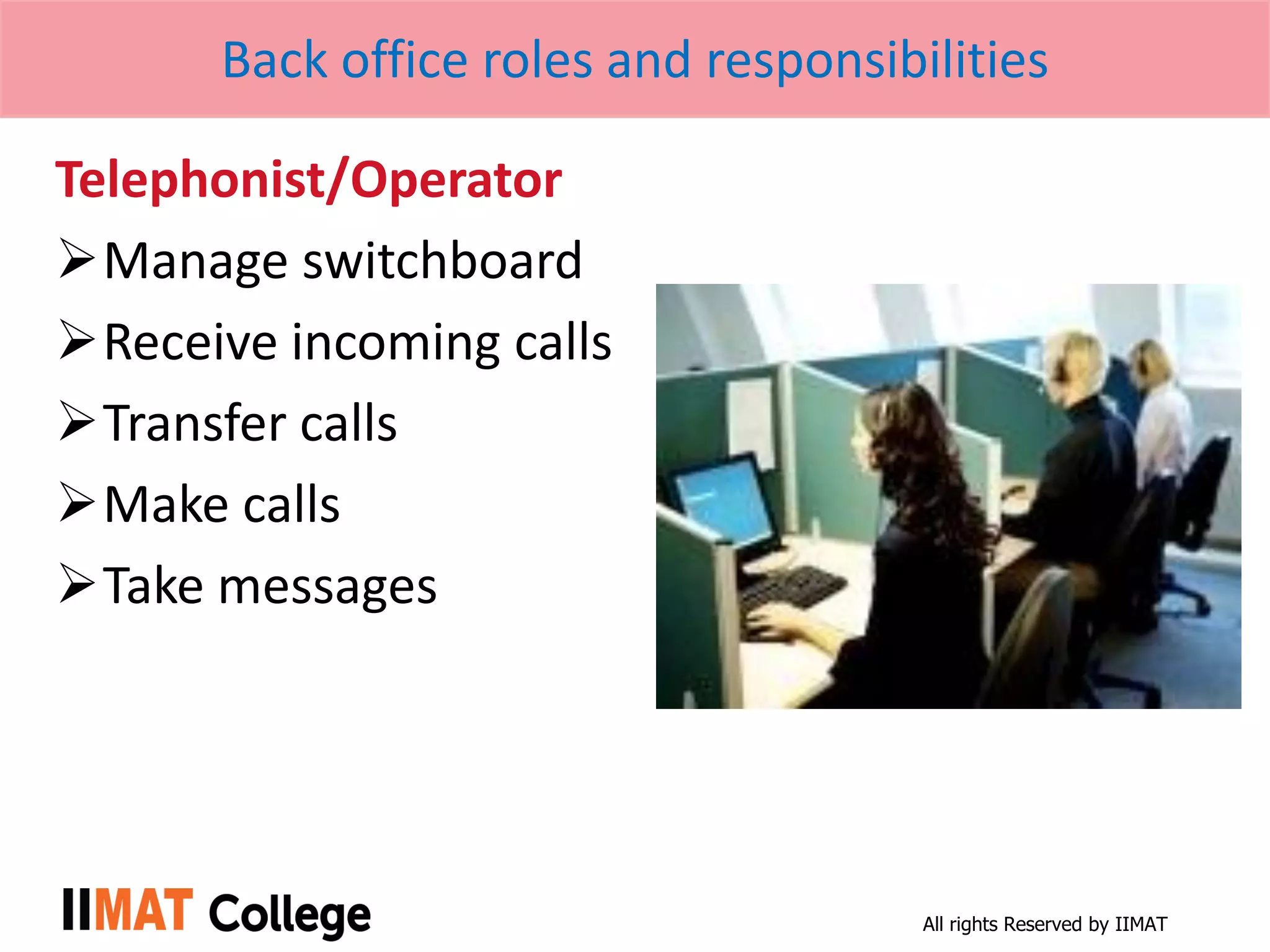 Back office roles and responsibilities

Telephonist/Operator

➢ Manage switchboard
➢ Receive incoming calls
➢ Transfer calls
➢ Make calls
➢ Take messages

IIMAT College

All rights Reserved by IIMAT